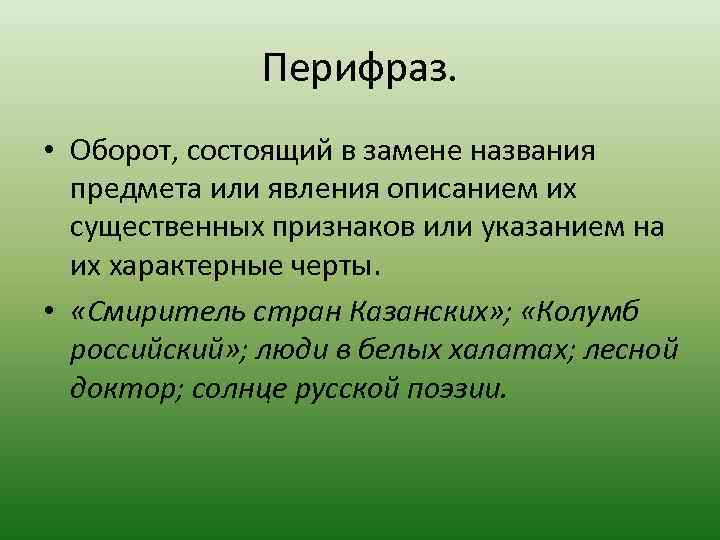 Перифраз.

• Оборот, состоящий в замене названия предмета или явления описанием их существенных признаков или указанием на их характерные черты.

• «Смиритель стран Казанских»; «Колумб российский»; люди в белых халатах; лесной доктор; солнце русской поэзии.